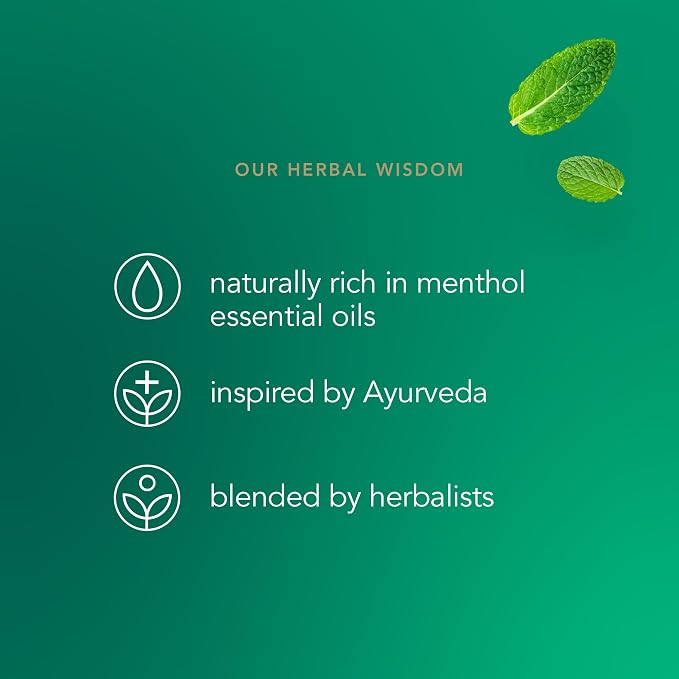 OUR HERBAL WISDOM

naturally rich in menthol essential oils

inspired by Ayurveda

blended by herbalists